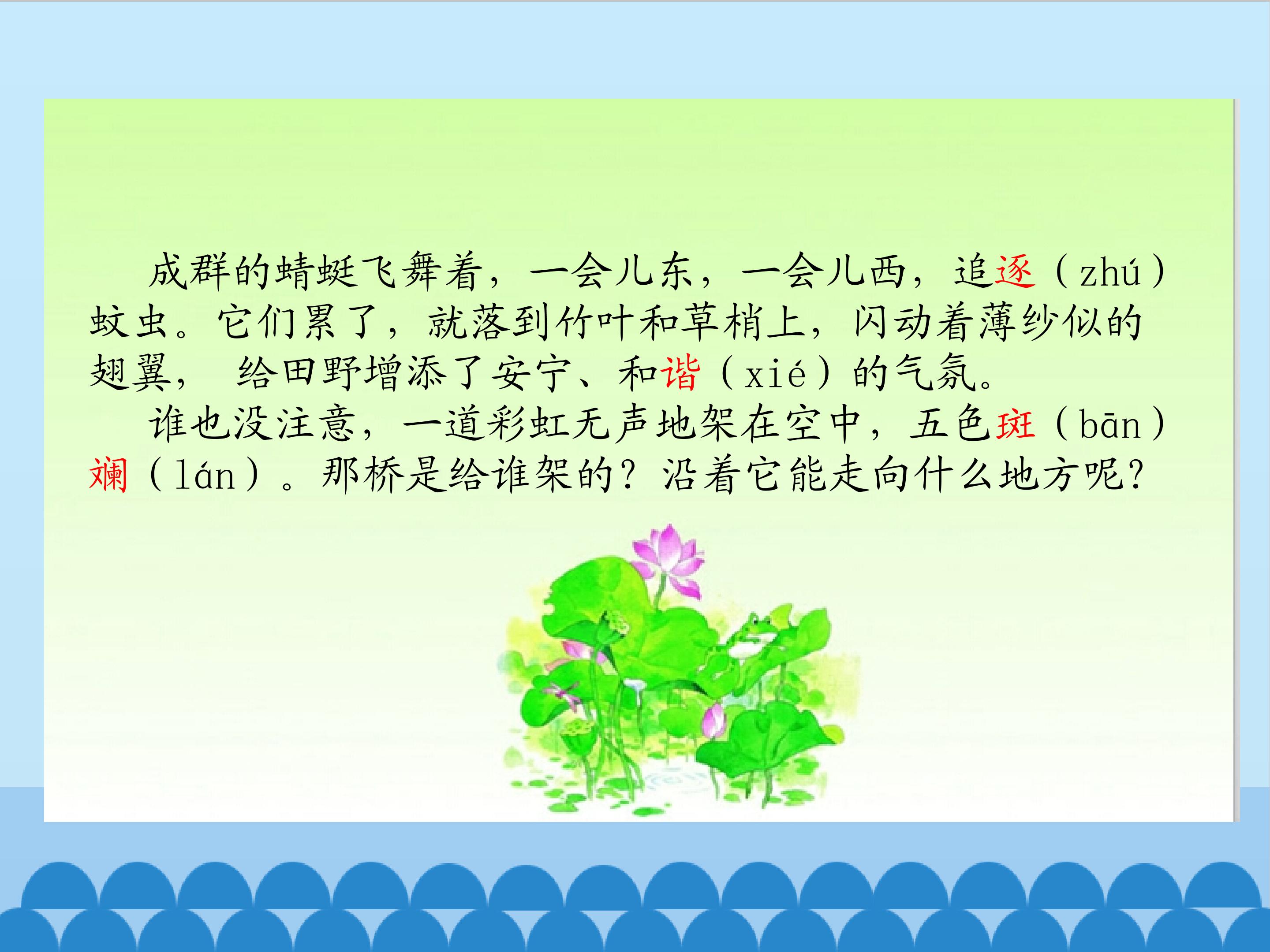 成群的蜻蜓飞舞着，一会儿东，一会儿西，追逐（zhú）蚊虫。它们累了，就落到竹叶和草梢上，闪动着薄纱似的翅翼，给田野增添了安宁、和谐（xié）的气氛。

谁也没注意，一道彩虹无声地架在空中，五色斑（bān）斓（lán）。那桥是给谁架的？沿着它能走向什么地方呢？